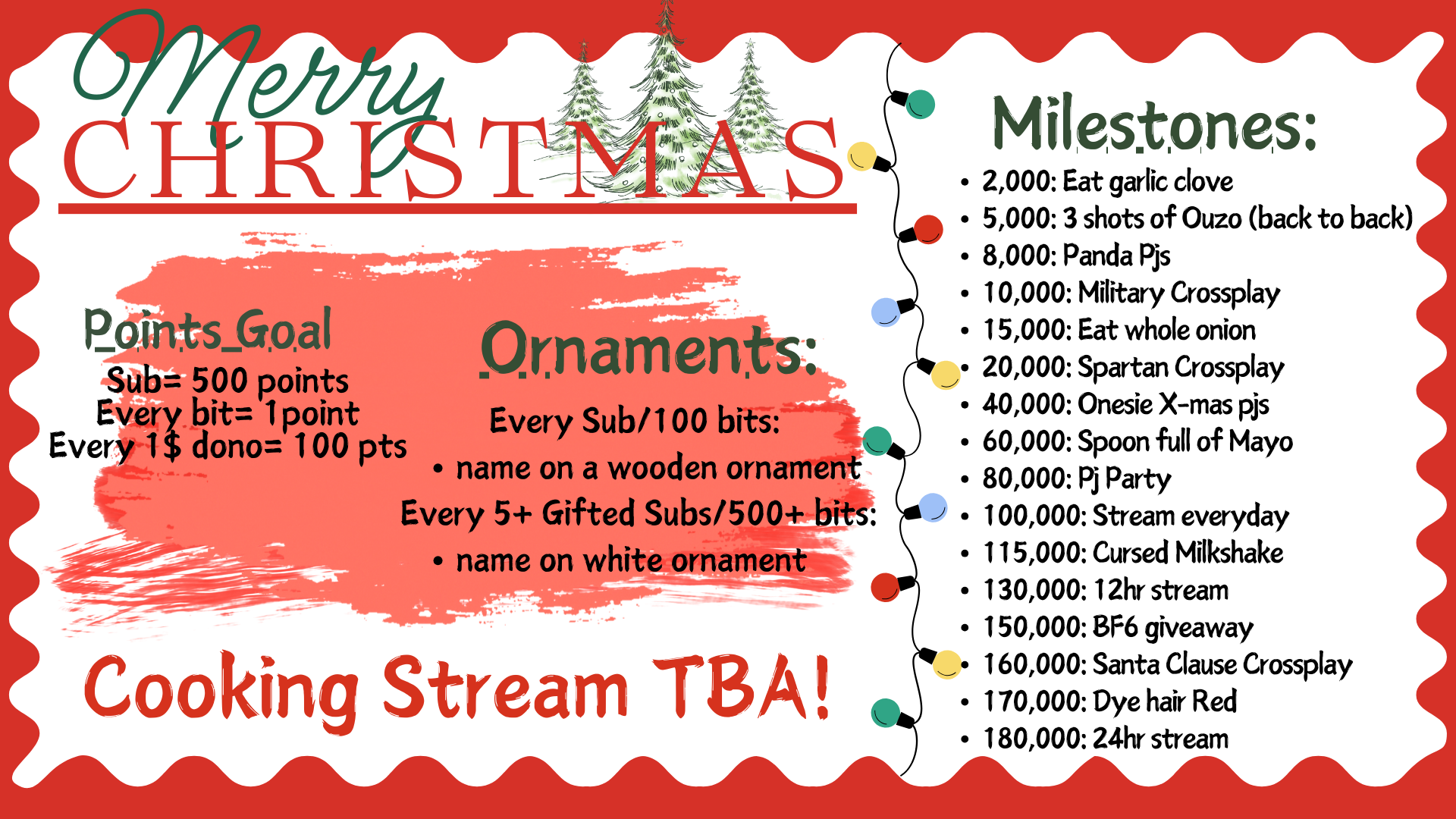 Merry
CHRISTMAS

Points Goal
Sub= 500 points
Every bit= 1point
Every 1$ dono= 100 pts

Ornaments:
Every Sub/100 bits:
• name on a wooden ornament
Every 5+ Gifted Subs/500+ bits:
• name on white ornament

Cooking Stream TBA!

Milestones:
• 2,000: Eat garlic clove
• 5,000: 3 shots of Ouzo (back to back)
• 8,000: Panda Pjs
• 10,000: Military Crossplay
• 15,000: Eat whole onion
• 20,000: Spartan Crossplay
• 40,000: Onesie X-mas pjs
• 60,000: Spoon full of Mayo
• 80,000: Pj Party
• 100,000: Stream everyday
• 115,000: Cursed Milkshake
• 130,000: 12hr stream
• 150,000: BF6 giveaway
• 160,000: Santa Clause Crossplay
• 170,000: Dye hair Red
• 180,000: 24hr stream